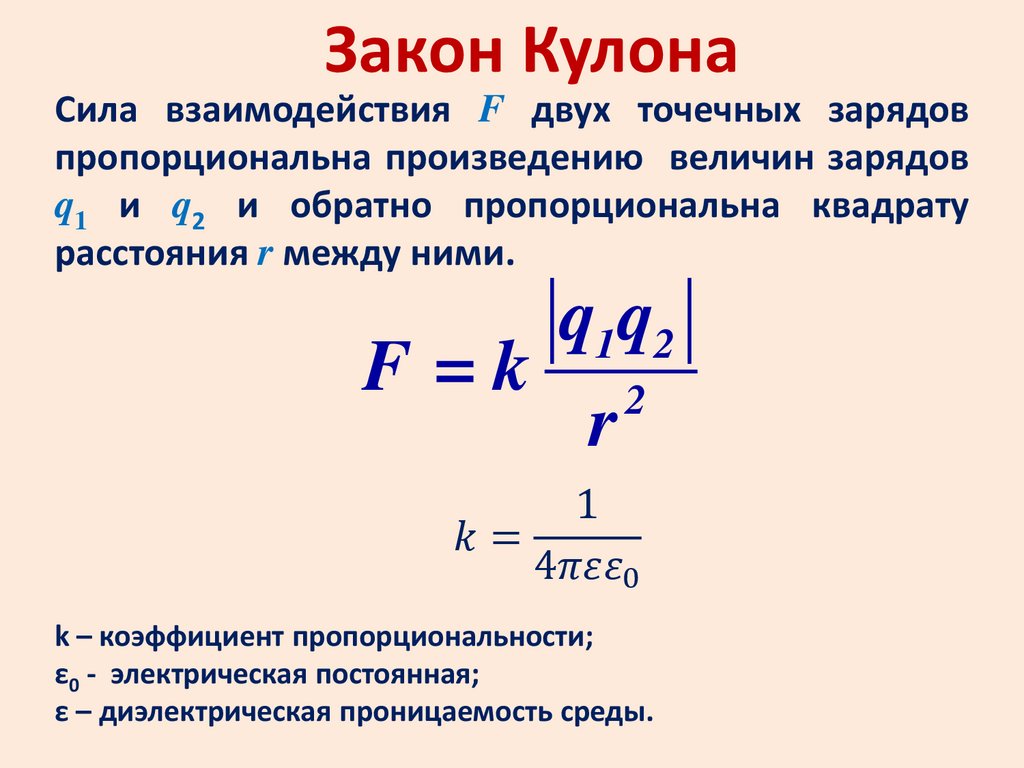 Закон Кулона

Сила взаимодействия $F$ двух точечных зарядов пропорциональна произведению величин зарядов $q_1$ и $q_2$ и обратно пропорциональна квадрату расстояния $r$ между ними.

$F = k\frac{|q_1 q_2|}{r^2}$

$k = \frac{1}{4\pi\varepsilon\varepsilon_0}$

k – коэффициент пропорциональности;
$\varepsilon_0$ - электрическая постоянная;
ε – диэлектрическая проницаемость среды.